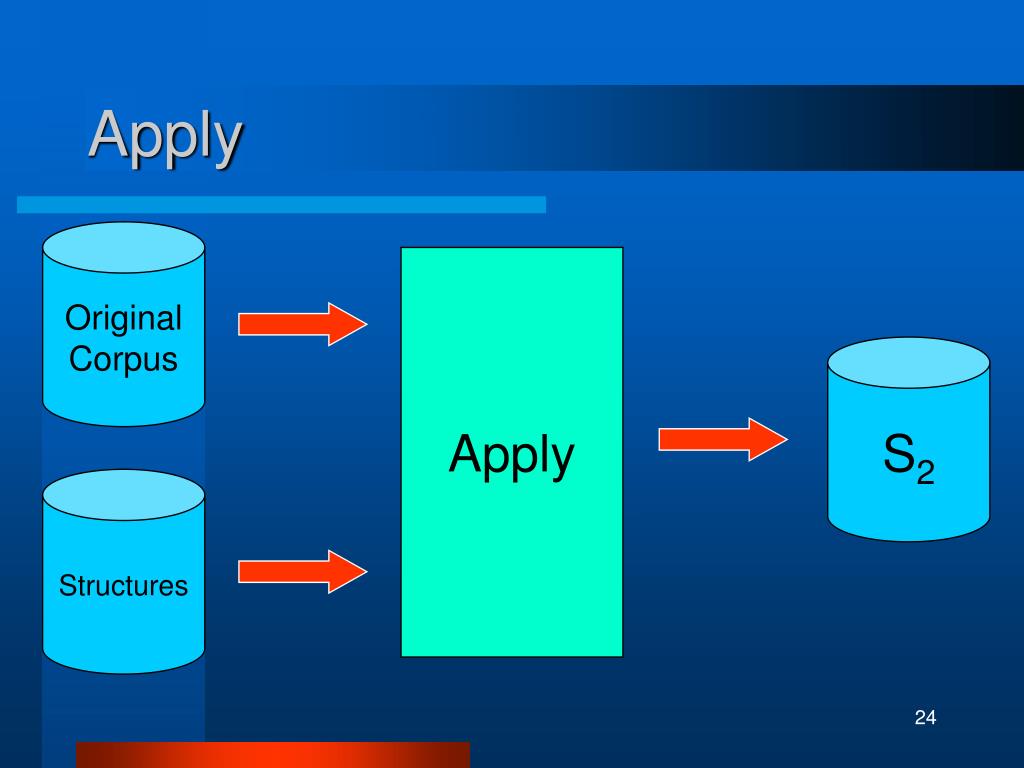 Apply

Original Corpus

Structures

Apply

$S_2$

24